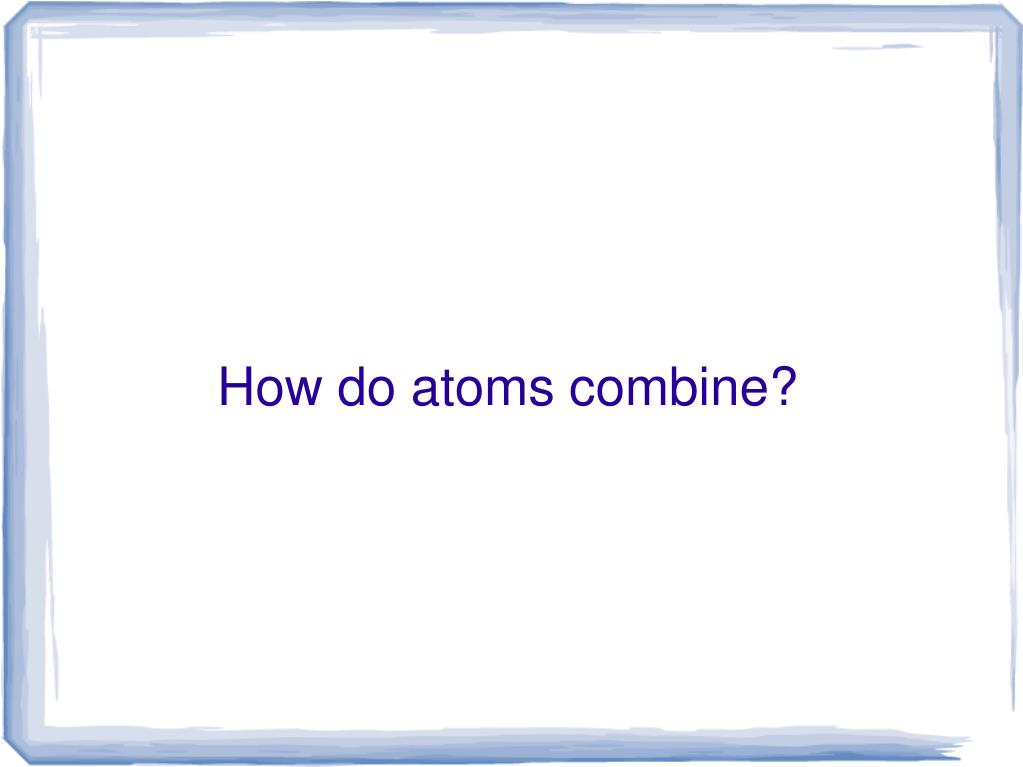 How do atoms combine?